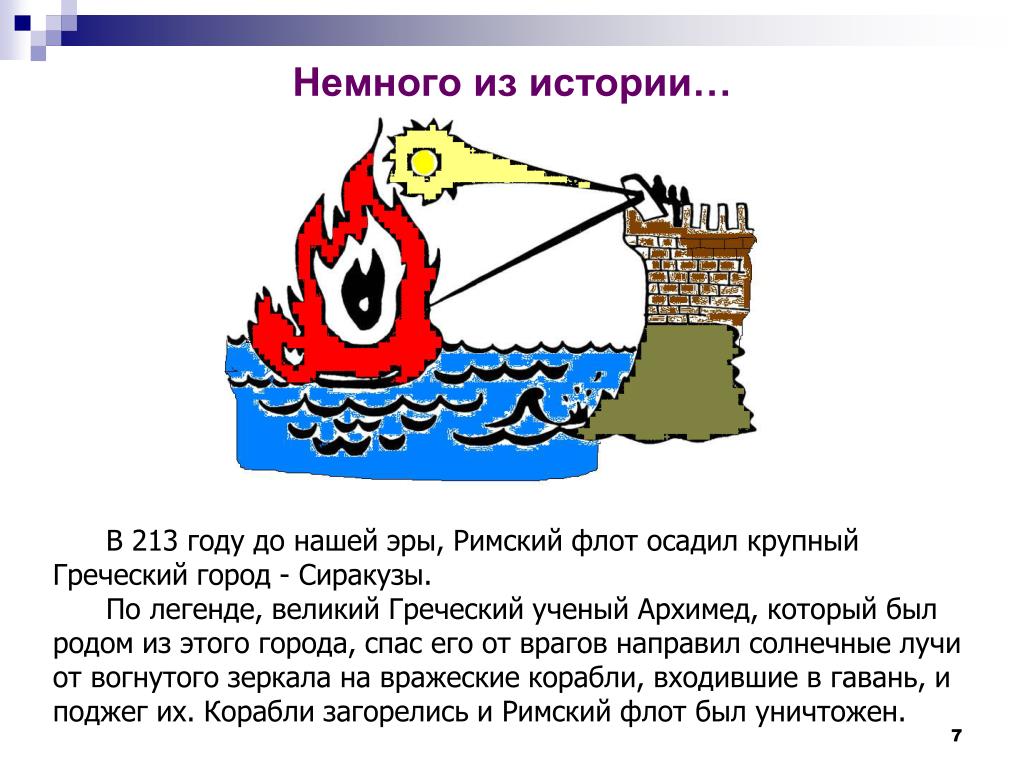 Немного из истории…

В 213 году до нашей эры, Римский флот осадил крупный Греческий город - Сиракузы.

По легенде, великий Греческий ученый Архимед, который был родом из этого города, спас его от врагов направил солнечные лучи от вогнутого зеркала на вражеские корабли, входившие в гавань, и поджег их. Корабли загорелись и Римский флот был уничтожен.

7